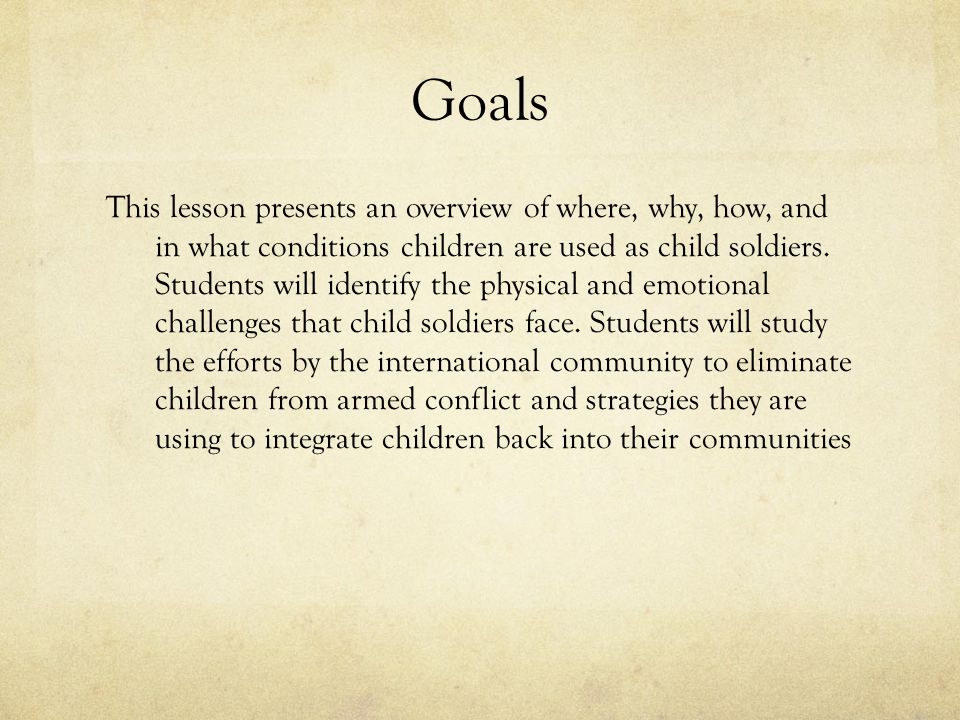 Goals

This lesson presents an overview of where, why, how, and in what conditions children are used as child soldiers. Students will identify the physical and emotional challenges that child soldiers face. Students will study the efforts by the international community to eliminate children from armed conflict and strategies they are using to integrate children back into their communities